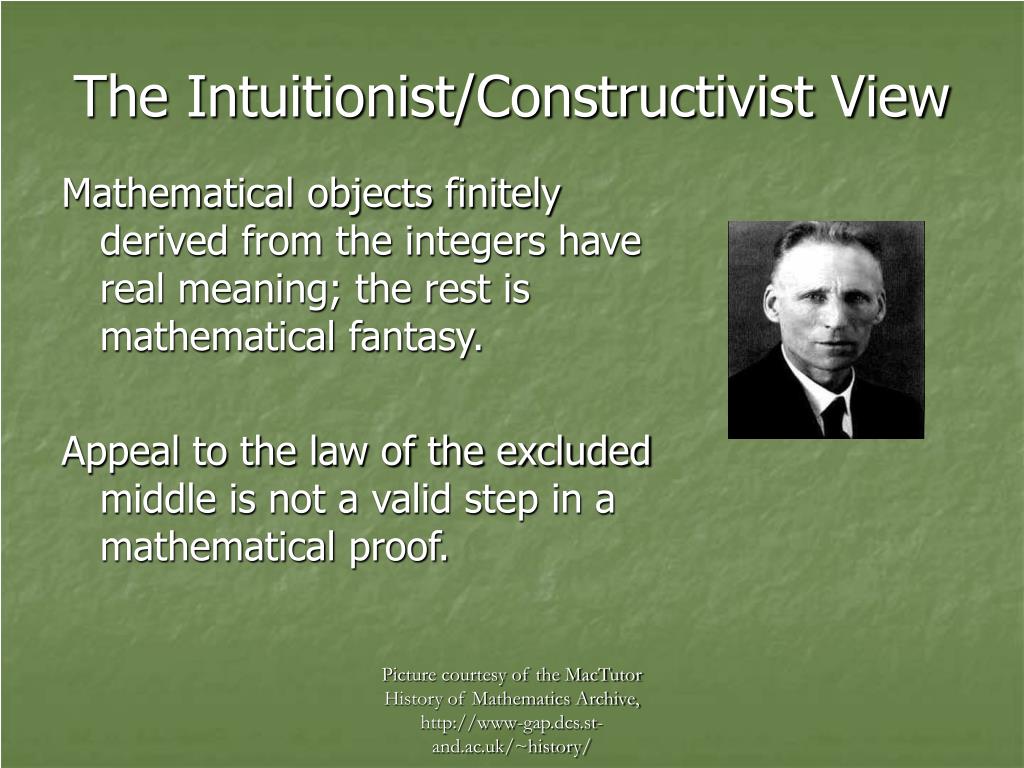 The Intuitionist/Constructivist View

Mathematical objects finitely derived from the integers have real meaning; the rest is mathematical fantasy.

Appeal to the law of the excluded middle is not a valid step in a mathematical proof.

Picture courtesy of the MacTutor History of Mathematics Archive, http://www-gap.dcs.st-and.ac.uk/~history/